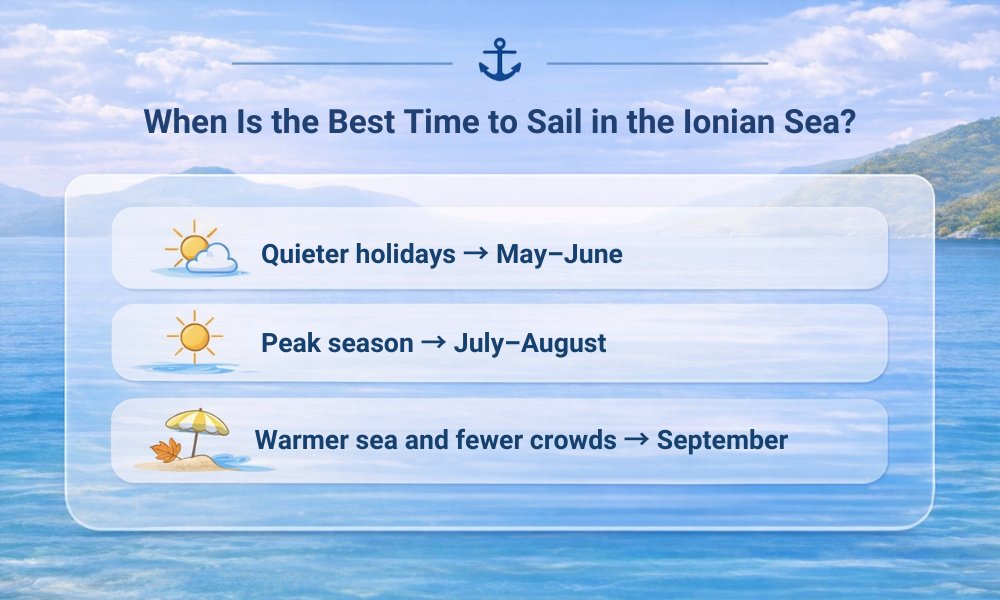 When Is the Best Time to Sail in the Ionian Sea?

Quieter holidays → May–June

Peak season → July–August

Warmer sea and fewer crowds → September